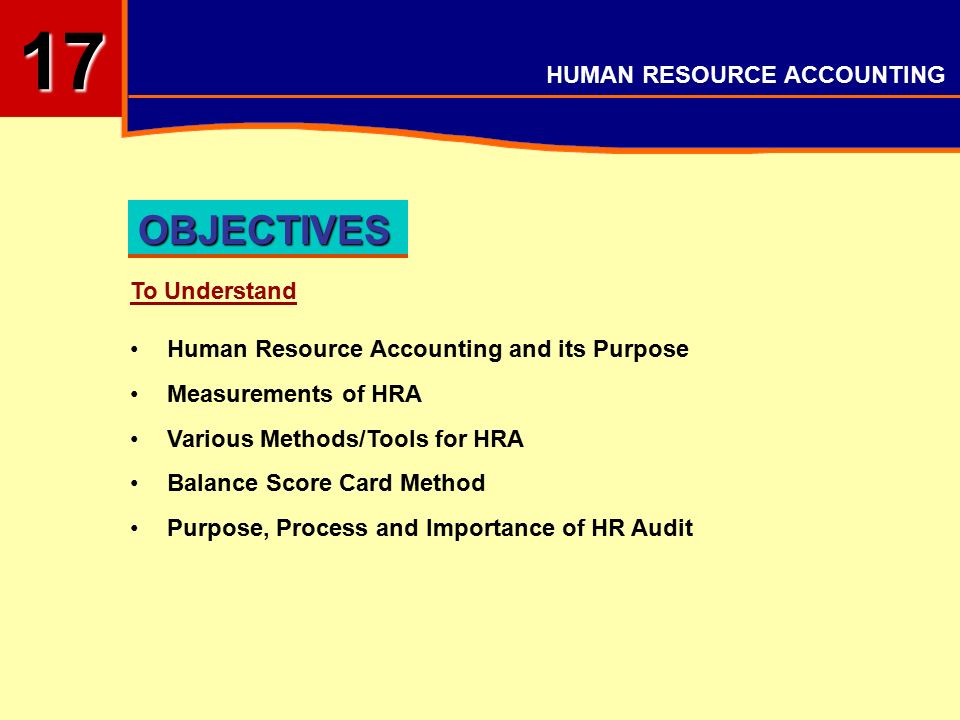 17

HUMAN RESOURCE ACCOUNTING

OBJECTIVES

To Understand

• Human Resource Accounting and its Purpose
• Measurements of HRA
• Various Methods/Tools for HRA
• Balance Score Card Method
• Purpose, Process and Importance of HR Audit